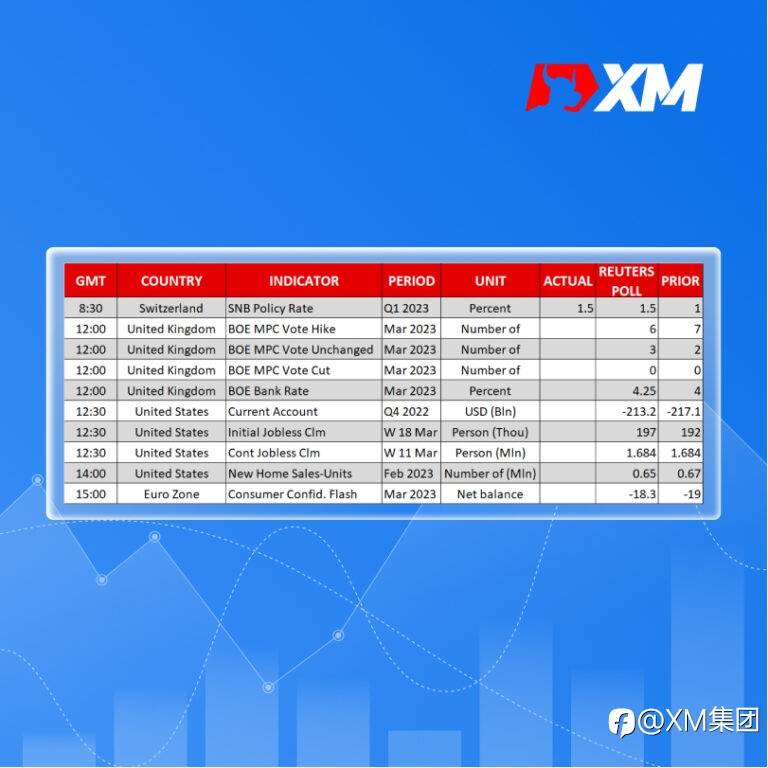 XM

| GMT | COUNTRY | INDICATOR | PERIOD | UNIT | ACTUAL | REUTERS POLL | PRIOR |
|---|---|---|---|---|---|---|---|
| 8:30 | Switzerland | SNB Policy Rate | Q1 2023 | Percent | 1.5 | 1.5 | 1 |
| 12:00 | United Kingdom | BOE MPC Vote Hike | Mar 2023 | Number of | | 6 | 7 |
| 12:00 | United Kingdom | BOE MPC Vote Unchanged | Mar 2023 | Number of | | 3 | 2 |
| 12:00 | United Kingdom | BOE MPC Vote Cut | Mar 2023 | Number of | | 0 | 0 |
| 12:00 | United Kingdom | BOE Bank Rate | Mar 2023 | Percent | | 4.25 | 4 |
| 12:30 | United States | Current Account | Q4 2022 | USD (Bln) | | -213.2 | -217.1 |
| 12:30 | United States | Initial Jobless Clm | W 18 Mar | Person (Thou) | | 197 | 192 |
| 12:30 | United States | Cont Jobless Clm | W 11 Mar | Person (Mln) | | 1.684 | 1.684 |
| 14:00 | United States | New Home Sales-Units | Feb 2023 | Number of (Mln) | | 0.65 | 0.67 |
| 15:00 | Euro Zone | Consumer Confid. Flash | Mar 2023 | Net balance | | -18.3 | -19 |

@XM集团